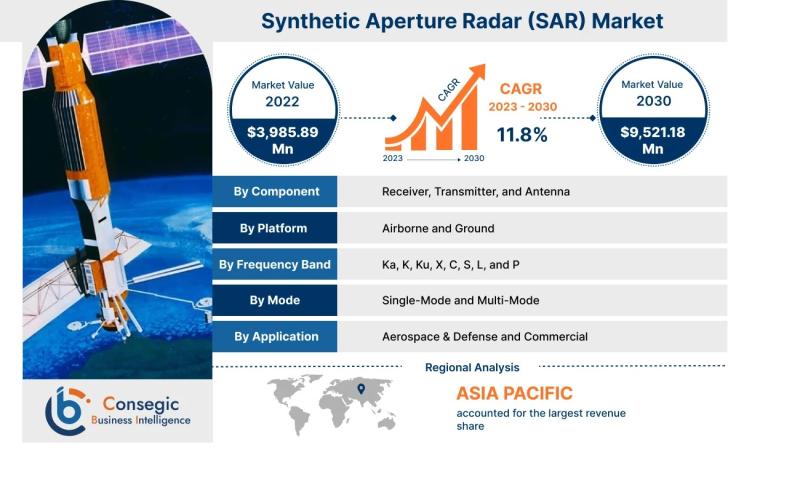 Synthetic Aperture Radar (SAR) Market

Market Value
2022
$3,985.89 Mn

CAGR
2023 2030

CAGR
2023 - 2030
11.8%

Market Value
2030
$9,521.18 Mn

| By Component | Receiver, Transmitter, and Antenna |
|---|---|
| By Platform | Airborne and Ground |
| By Frequency Band | Ka, K, Ku, X, C, S, L, and P |
| By Mode | Single-Mode and Multi-Mode |
| By Application | Aerospace & Defense and Commercial |

Regional Analysis

ASIA PACIFIC
accounted for the largest revenue share

Consegic
Business Intelligence